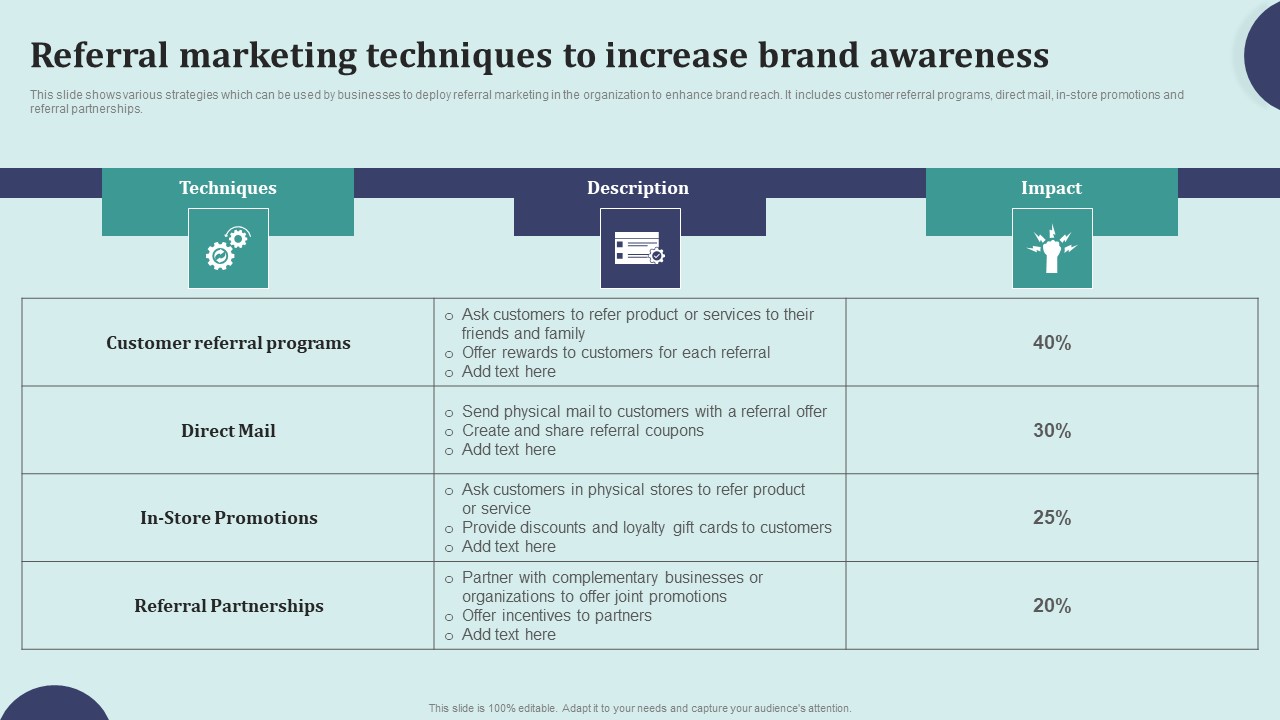 Referral marketing techniques to increase brand awareness

This slide shows various strategies which can be used by businesses to deploy referral marketing in the organization to enhance brand reach. It includes customer referral programs, direct mail, in-store promotions and referral partnerships.

| Techniques | Description | Impact |
|---|---|---|
| Customer referral programs | ○ Ask customers to refer product or services to their friends and family ○ Offer rewards to customers for each referral ○ Add text here | 40% |
| Direct Mail | ○ Send physical mail to customers with a referral offer ○ Create and share referral coupons ○ Add text here | 30% |
| In-Store Promotions | ○ Ask customers in physical stores to refer product or service ○ Provide discounts and loyalty gift cards to customers ○ Add text here | 25% |
| Referral Partnerships | ○ Partner with complementary businesses or organizations to offer joint promotions ○ Offer incentives to partners ○ Add text here | 20% |

This slide is 100% editable. Adapt it to your needs and capture your audience's attention.